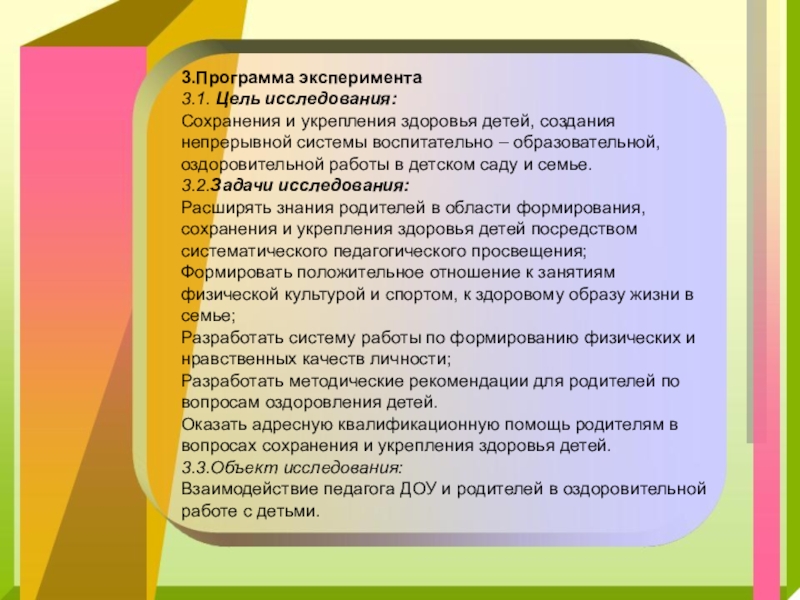 3.Программа эксперимента
3.1. Цель исследования:
Сохранения и укрепления здоровья детей, создания непрерывной системы воспитательно – образовательной, оздоровительной работы в детском саду и семье.
3.2.Задачи исследования:
Расширять знания родителей в области формирования, сохранения и укрепления здоровья детей посредством систематического педагогического просвещения;
Формировать положительное отношение к занятиям физической культурой и спортом, к здоровому образу жизни в семье;
Разработать систему работы по формированию физических и нравственных качеств личности;
Разработать методические рекомендации для родителей по вопросам оздоровления детей.
Оказать адресную квалификационную помощь родителям в вопросах сохранения и укрепления здоровья детей.
3.3.Объект исследования:
Взаимодействие педагога ДОУ и родителей в оздоровительной работе с детьми.